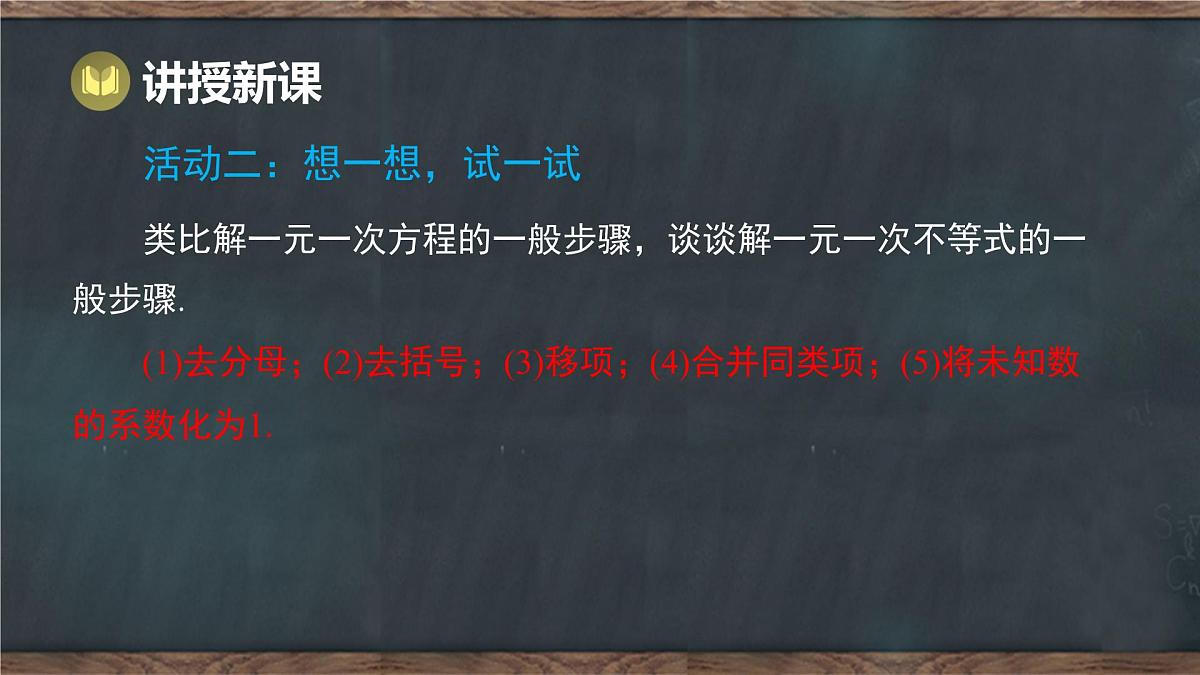 讲授新课

活动二：想一想，试一试

类比解一元一次方程的一般步骤，谈谈解一元一次不等式的一般步骤.

(1)去分母；(2)去括号；(3)移项；(4)合并同类项；(5)将未知数的系数化为1.